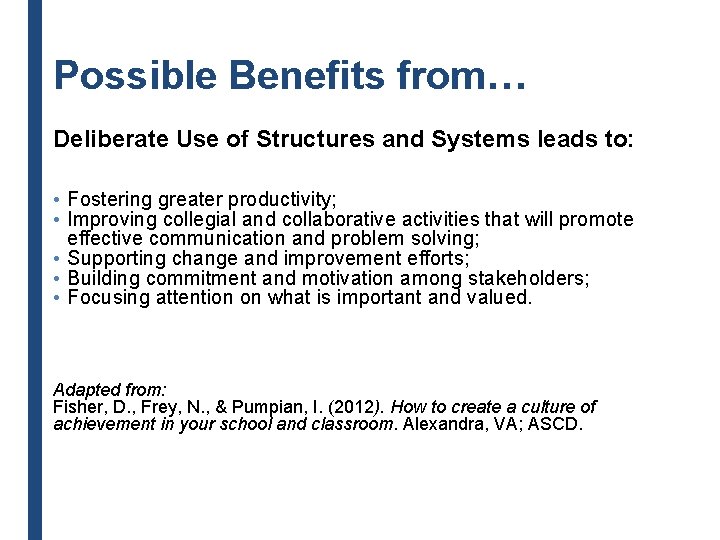 Possible Benefits from…

Deliberate Use of Structures and Systems leads to:

• Fostering greater productivity;
• Improving collegial and collaborative activities that will promote effective communication and problem solving;
• Supporting change and improvement efforts;
• Building commitment and motivation among stakeholders;
• Focusing attention on what is important and valued.

Adapted from:
Fisher, D., Frey, N., & Pumpian, I. (2012). How to create a culture of achievement in your school and classroom. Alexandra, VA; ASCD.